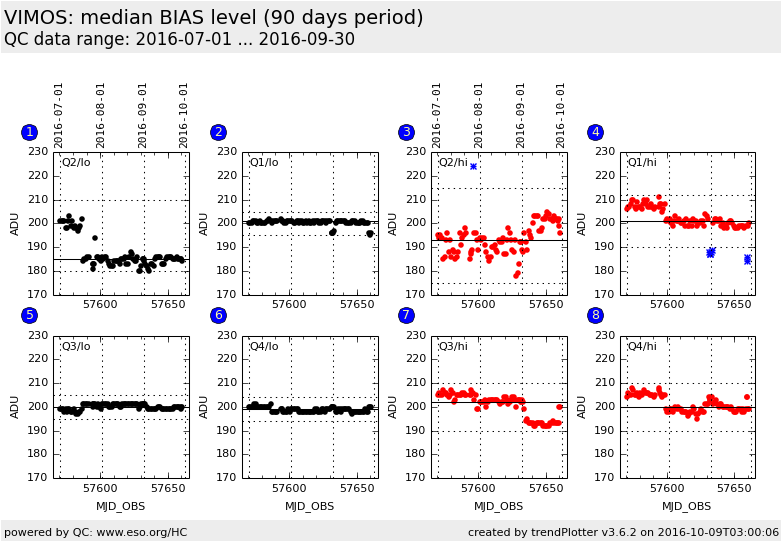 VIMOS: median BIAS level (90 days period)
QC data range: 2016-07-01 ... 2016-09-30

1
2016-07-01
2016-08-01
2016-09-01
2016-10-01
Q2/lo
ADU
230
220
210
200
190
180
170
57600
57650

2
Q1/lo
ADU
230
220
210
200
190
180
170
57600
57650

3
2016-07-01
2016-08-01
2016-09-01
2016-10-01
Q2/hi
ADU
230
220
210
200
190
180
170
57600
57650

4
Q1/hi
ADU
230
220
210
200
190
180
170
57600
57650

5
Q3/lo
ADU
230
220
210
200
190
180
170
57600
57650
MJD_OBS

6
Q4/lo
ADU
230
220
210
200
190
180
170
57600
57650
MJD_OBS

7
Q3/hi
ADU
230
220
210
200
190
180
170
57600
57650
MJD_OBS

8
Q4/hi
ADU
230
220
210
200
190
180
170
57600
57650
MJD_OBS

powered by QC: www.eso.org/HC
created by trendPlotter v3.6.2 on 2016-10-09T03:00:06